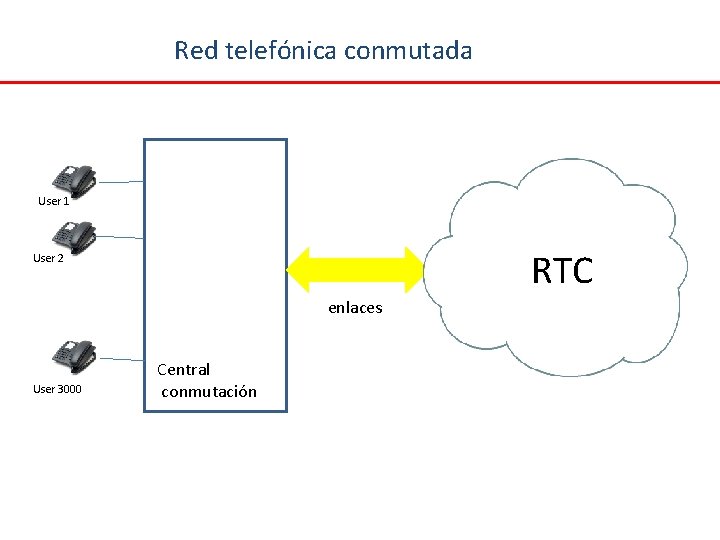 Red telefónica conmutada

User 1

User 2

User 3000

Central
conmutación

enlaces

RTC